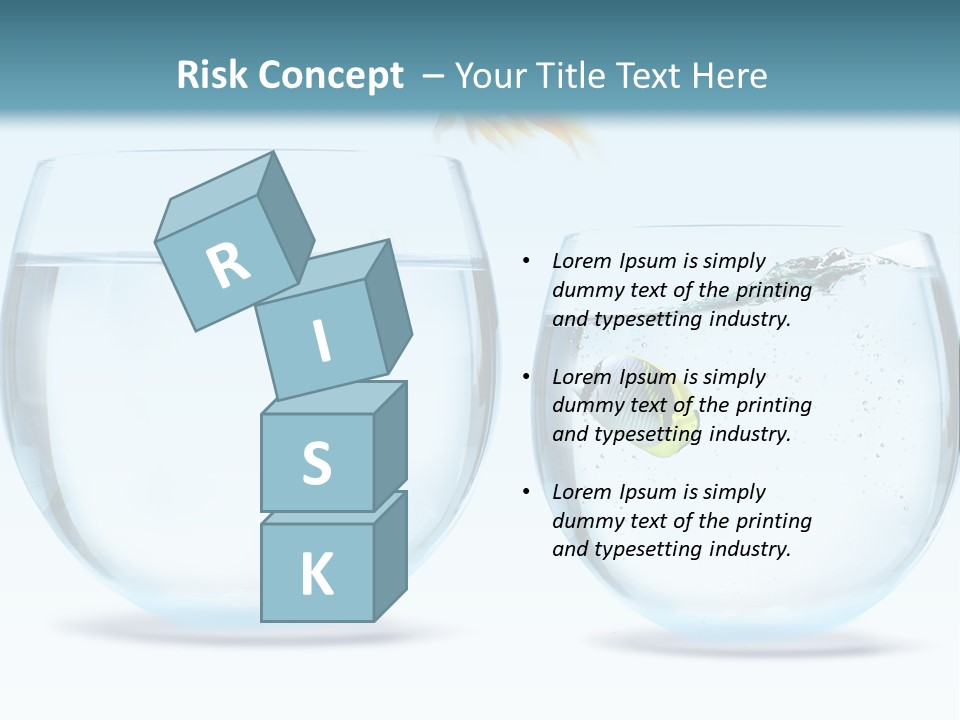 Risk Concept – Your Title Text Here

R
I
S
K

• Lorem Ipsum is simply dummy text of the printing and typesetting industry.

• Lorem Ipsum is simply dummy text of the printing and typesetting industry.

• Lorem Ipsum is simply dummy text of the printing and typesetting industry.